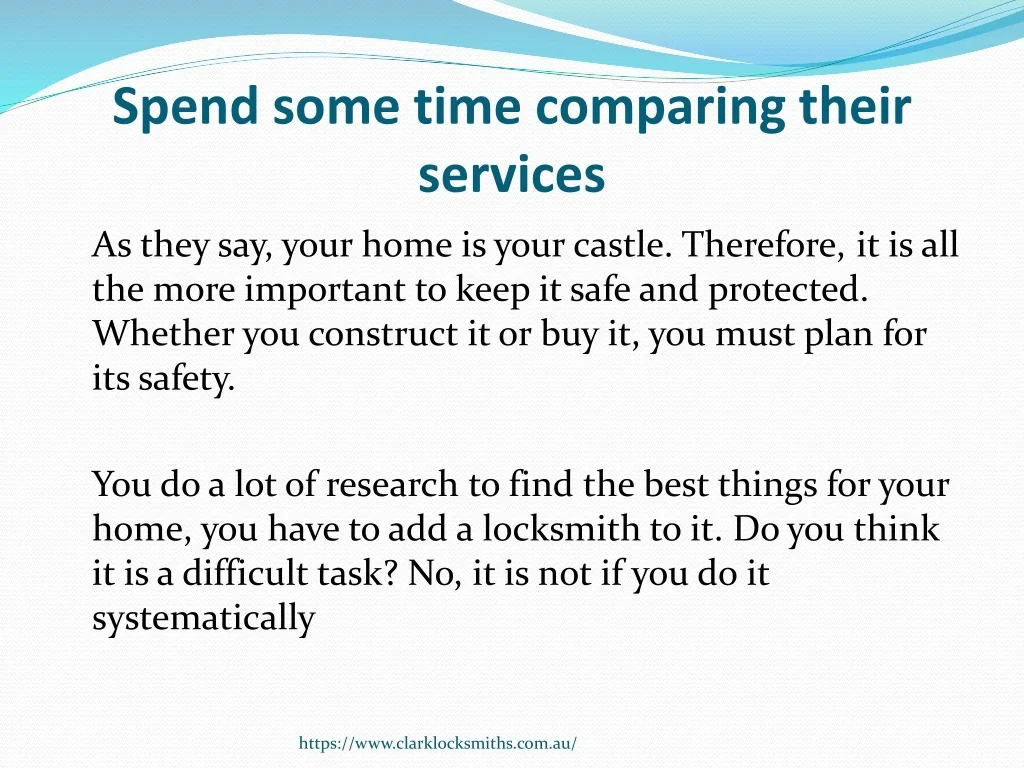 Spend some time comparing their services

As they say, your home is your castle. Therefore, it is all the more important to keep it safe and protected. Whether you construct it or buy it, you must plan for its safety.

You do a lot of research to find the best things for your home, you have to add a locksmith to it. Do you think it is a difficult task? No, it is not if you do it systematically

https://www.clarklocksmiths.com.au/